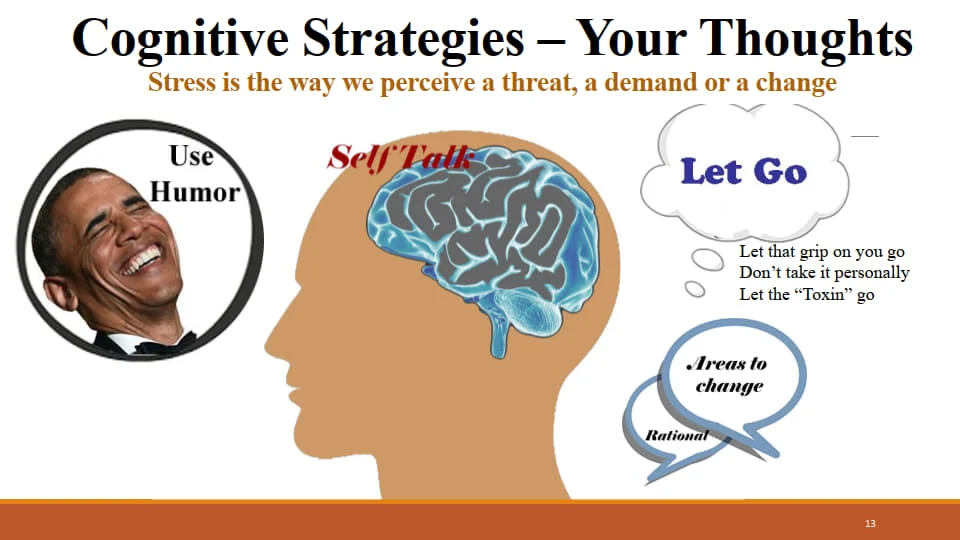 Cognitive Strategies – Your Thoughts

Stress is the way we perceive a threat, a demand or a change

Use Humor

Self Talk

Let Go

Let that grip on you go
Don't take it personally
Let the "Toxin" go

Areas to change

Rational

13